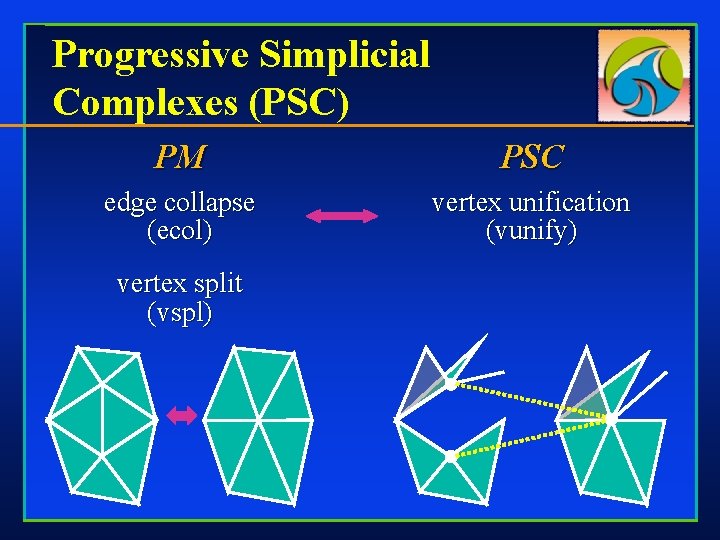 Progressive Simplicial Complexes (PSC)

PM

edge collapse (ecol)

vertex split (vspl)

PSC

vertex unification (vunify)